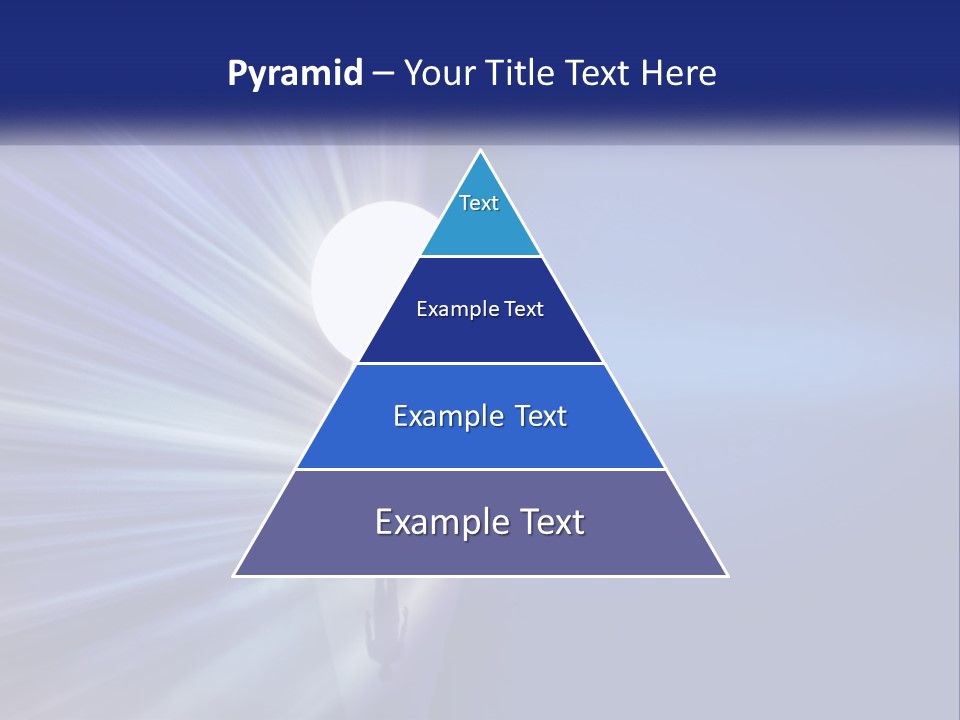 Pyramid – Your Title Text Here

Text

Example Text

Example Text

Example Text